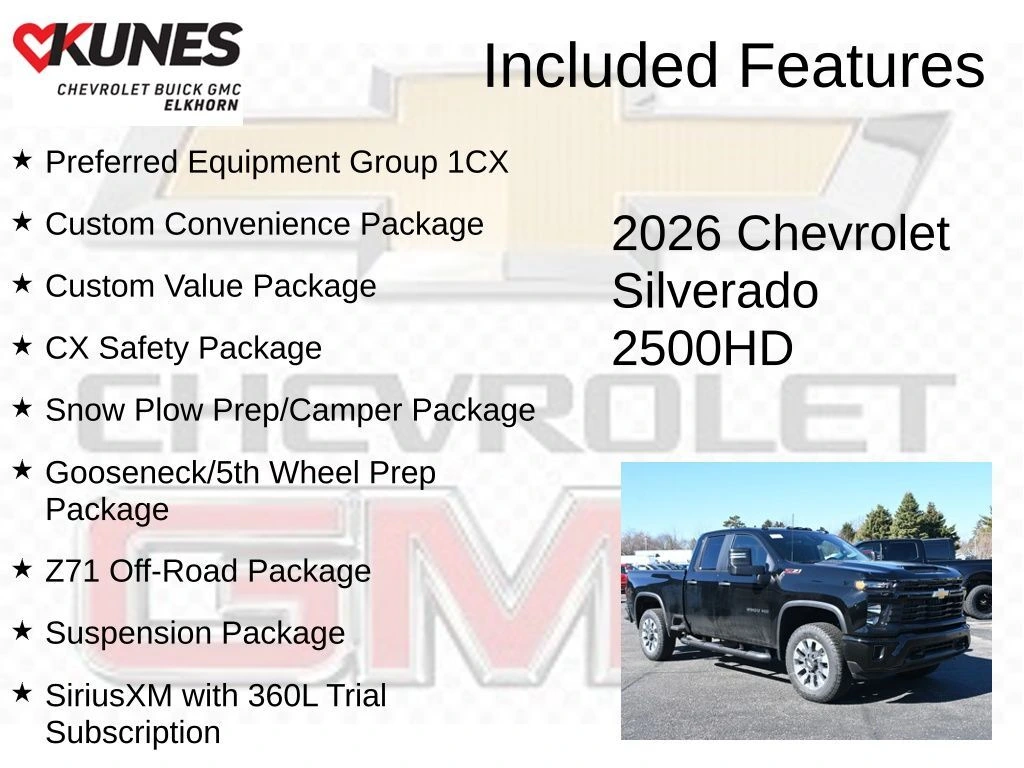 KUNES
CHEVROLET BUICK GMC
ELKHORN

Included Features

★ Preferred Equipment Group 1CX

★ Custom Convenience Package

★ Custom Value Package

★ CX Safety Package

★ Snow Plow Prep/Camper Package

★ Gooseneck/5th Wheel Prep Package

★ Z71 Off-Road Package

★ Suspension Package

★ SiriusXM with 360L Trial Subscription

2026 Chevrolet Silverado 2500HD

CHEVROLET

GMC